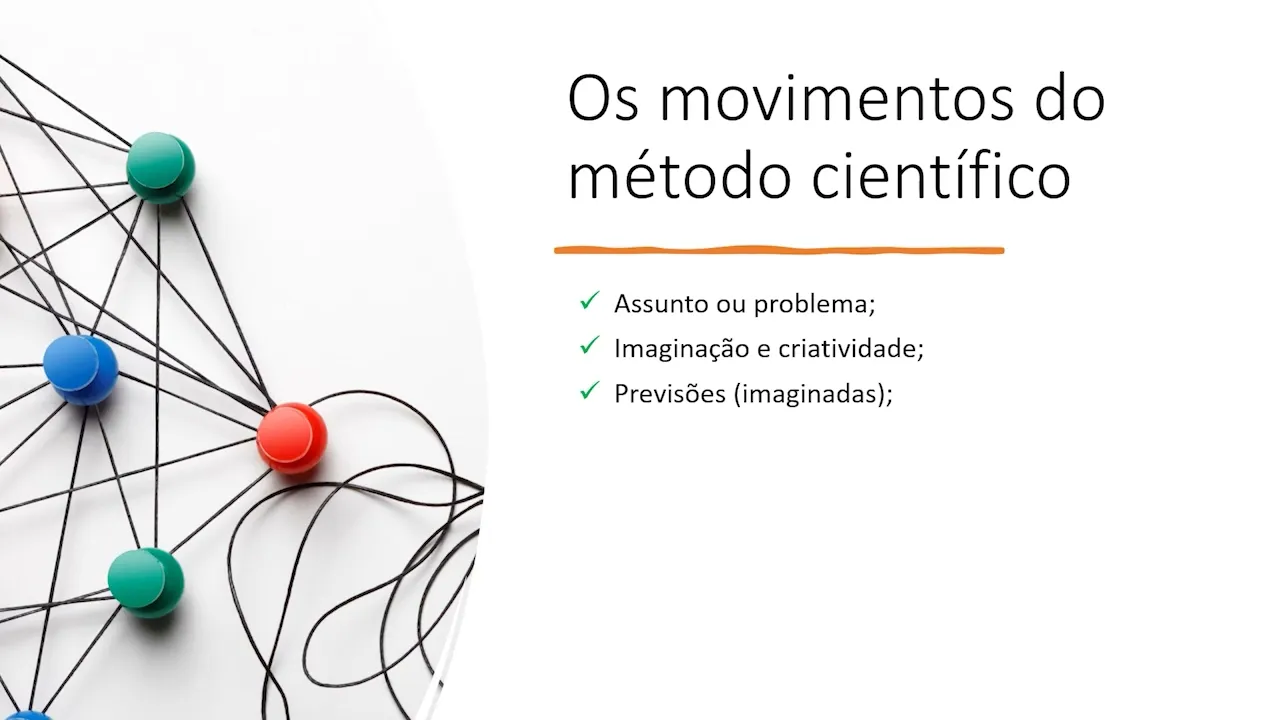 Os movimentos do método científico

✓ Assunto ou problema;
✓ Imaginação e criatividade;
✓ Previsões (imaginadas);